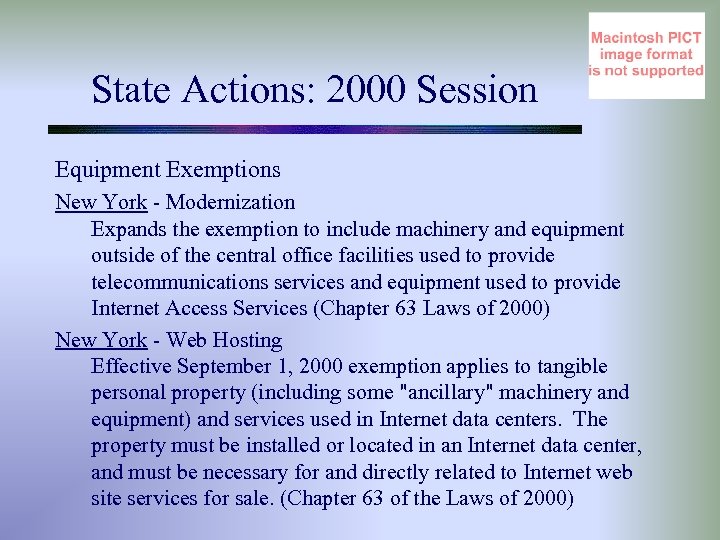 Macintosh PICT image format is not supported

State Actions: 2000 Session

Equipment Exemptions

New York - Modernization

Expands the exemption to include machinery and equipment outside of the central office facilities used to provide telecommunications services and equipment used to provide Internet Access Services (Chapter 63 Laws of 2000)

New York - Web Hosting

Effective September 1, 2000 exemption applies to tangible personal property (including some "ancillary" machinery and equipment) and services used in Internet data centers. The property must be installed or located in an Internet data center, and must be necessary for and directly related to Internet web site services for sale. (Chapter 63 of the Laws of 2000)